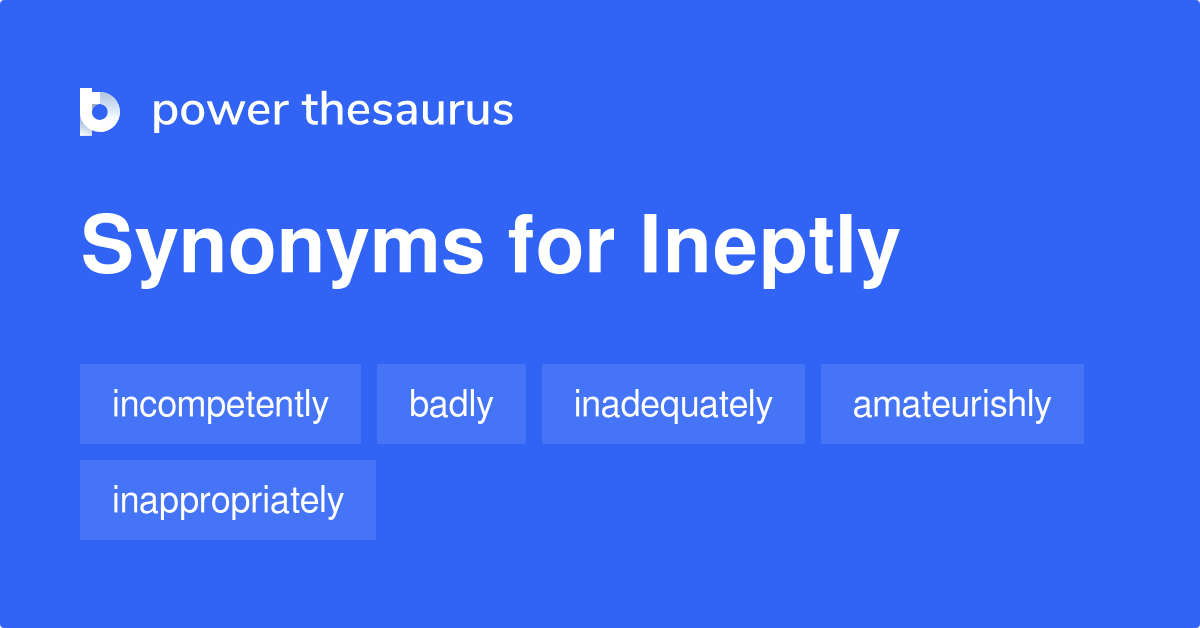 power thesaurus

Synonyms for Ineptly

incompetently

badly

inadequately

amateurishly

inappropriately